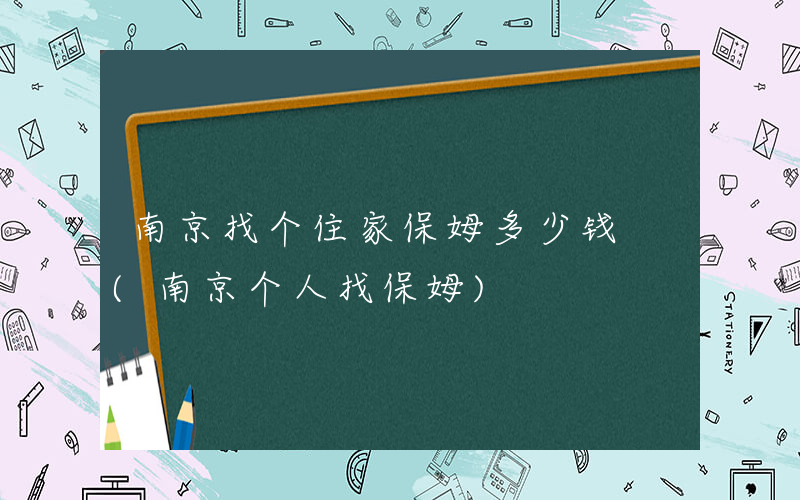 南京找个住家保姆多少钱（南京个人找保姆）

STATIONERY